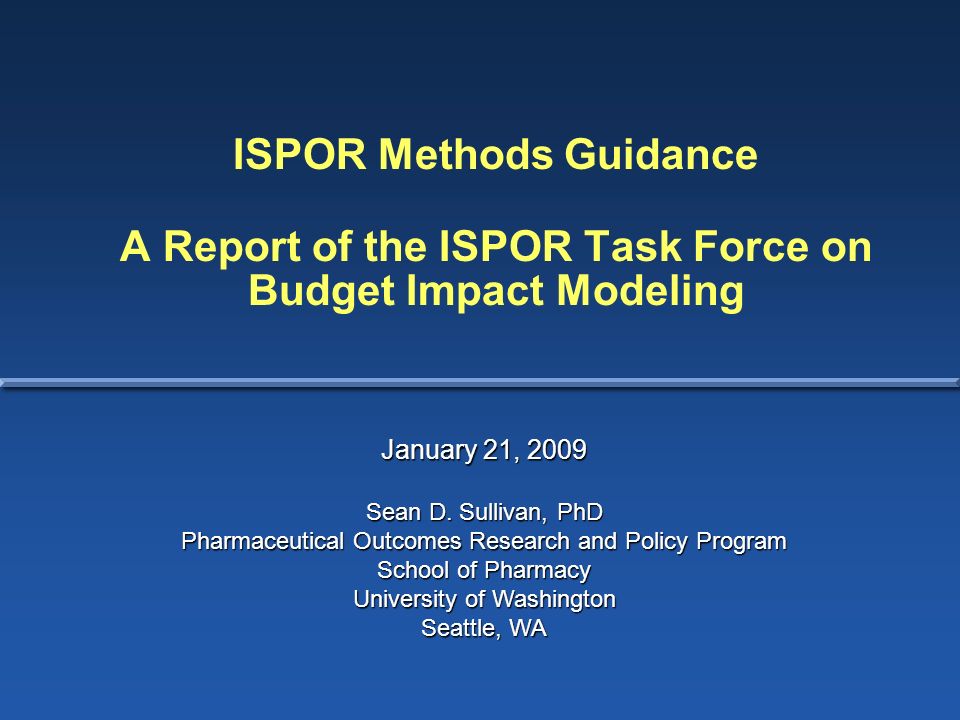 ISPOR Methods Guidance

A Report of the ISPOR Task Force on Budget Impact Modeling

January 21, 2009

Sean D. Sullivan, PhD
Pharmaceutical Outcomes Research and Policy Program
School of Pharmacy
University of Washington
Seattle, WA